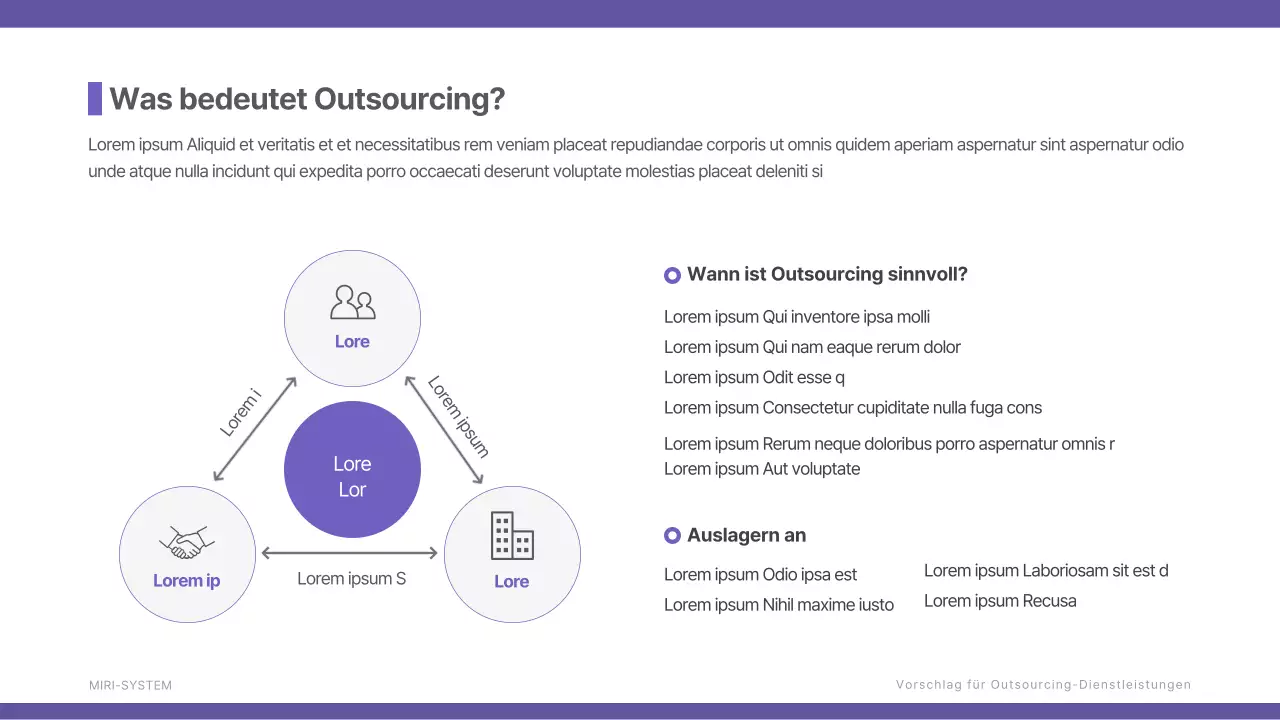 Was bedeutet Outsourcing?

Lorem ipsum Aliquid et veritatis et et necessitatibus rem veniam placeat repudiandae corporis ut omnis quidem aperiam aspernatur sint aspernatur odio unde atque nulla incidunt qui expedita porro occaecati deserunt voluptate molestias placeat deleniti si

Lore

Lorem i

Lorem ipsum

Lore
Lor

Lorem ip

Lorem ipsum S

Lore

Wann ist Outsourcing sinnvoll?

Lorem ipsum Qui inventore ipsa molli

Lorem ipsum Qui nam eaque rerum dolor

Lorem ipsum Odit esse q

Lorem ipsum Consectetur cupiditate nulla fuga cons

Lorem ipsum Rerum neque doloribus porro aspernatur omnis r
Lorem ipsum Aut voluptate

Auslagern an

Lorem ipsum Odio ipsa est

Lorem ipsum Nihil maxime iusto

Lorem ipsum Laboriosam sit est d

Lorem ipsum Recusa

MIRI-SYSTEM

Vorschlag für Outsourcing-Dienstleistungen